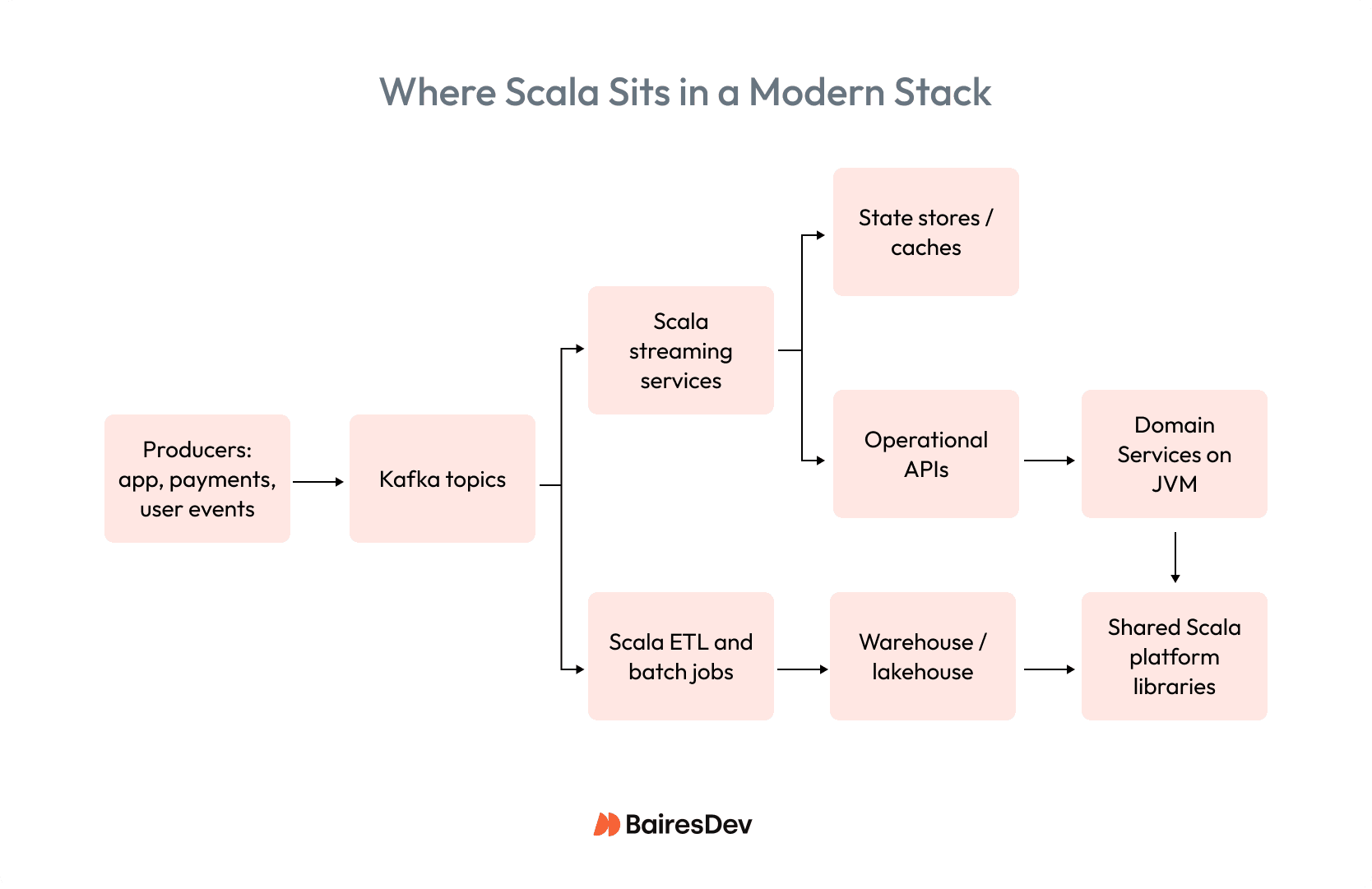 Where Scala Sits in a Modern Stack

Producers: app, payments, user events

Kafka topics

Scala streaming services

State stores / caches

Operational APIs

Domain Services on JVM

Scala ETL and batch jobs

Warehouse / lakehouse

Shared Scala platform libraries

BairesDev